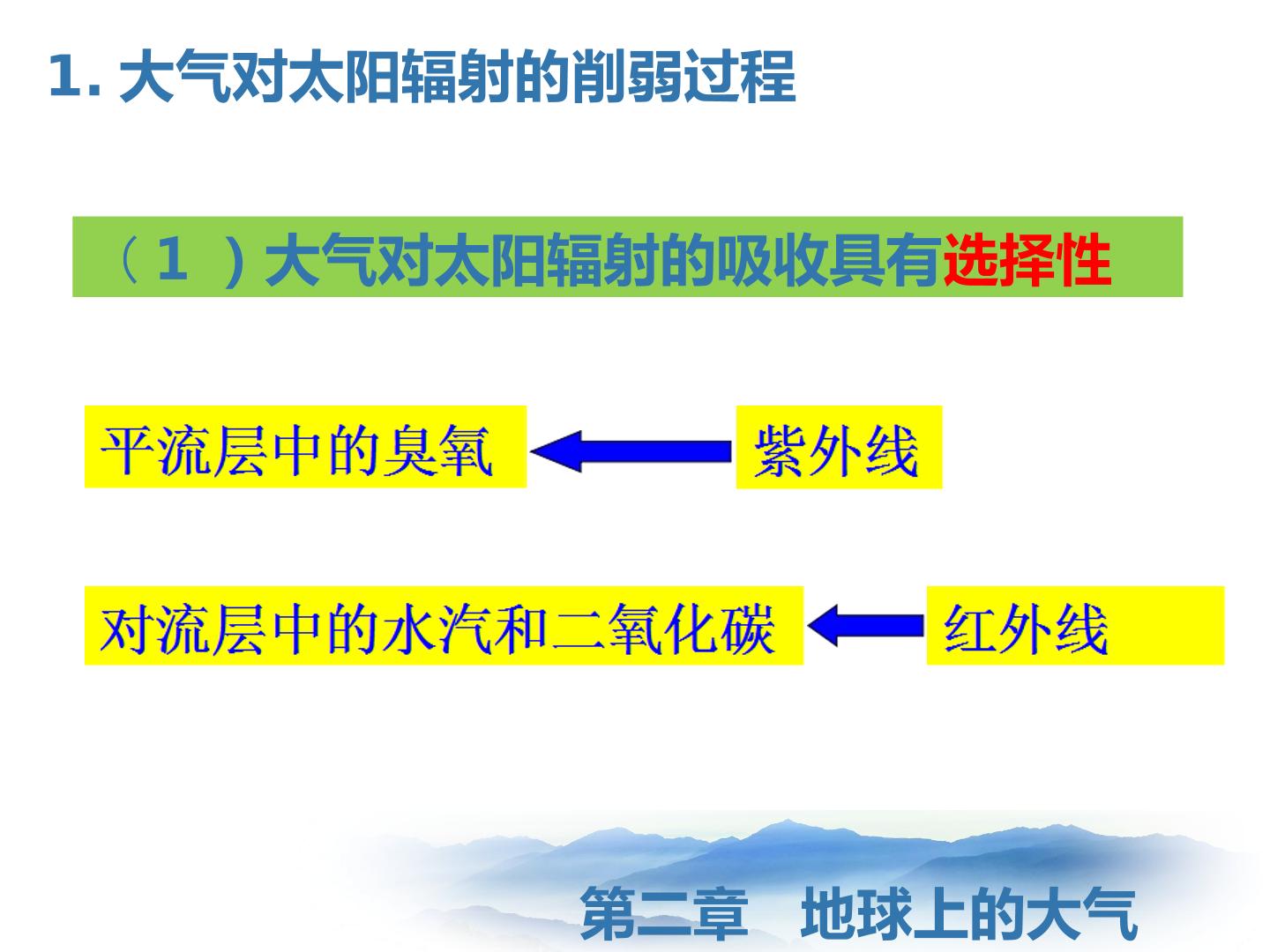 1. 大气对太阳辐射的削弱过程

（1 ）大气对太阳辐射的吸收具有选择性

平流层中的臭氧

紫外线

对流层中的水汽和二氧化碳

红外线

第二章　地球上的大气